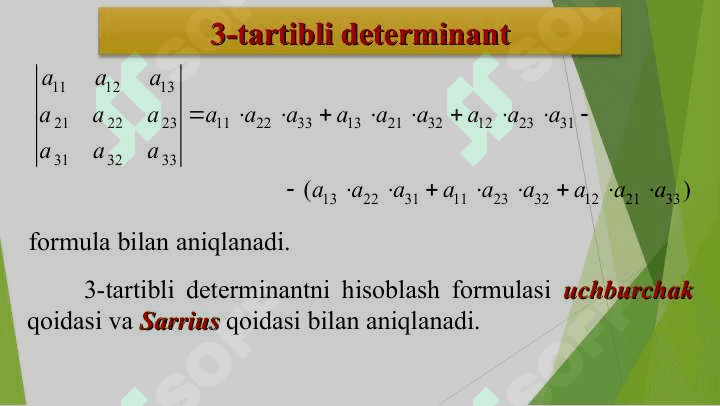 3-tartibli determinant

$\begin{vmatrix} a_{11} & a_{12} & a_{13} \\ a_{21} & a_{22} & a_{23} \\ a_{31} & a_{32} & a_{33} \end{vmatrix} = a_{11} \cdot a_{22} \cdot a_{33} + a_{13} \cdot a_{21} \cdot a_{32} + a_{12} \cdot a_{23} \cdot a_{31} -$

$- (a_{13} \cdot a_{22} \cdot a_{31} + a_{11} \cdot a_{23} \cdot a_{32} + a_{12} \cdot a_{21} \cdot a_{33})$

formula bilan aniqlanadi.

3-tartibli determinantni hisoblash formulasi uchburchak qoidasi va Sarrius qoidasi bilan aniqlanadi.